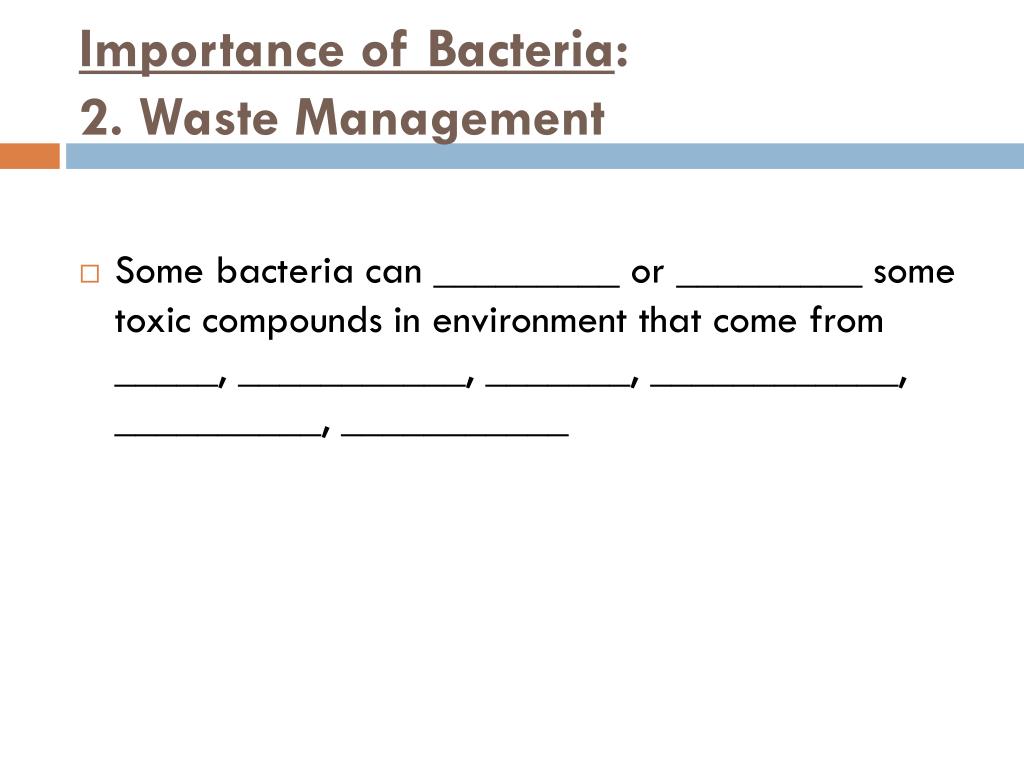 Importance of Bacteria:
2. Waste Management

□ Some bacteria can _________ or _________ some toxic compounds in environment that come from _____, ___________, _______, ____________, __________, ___________